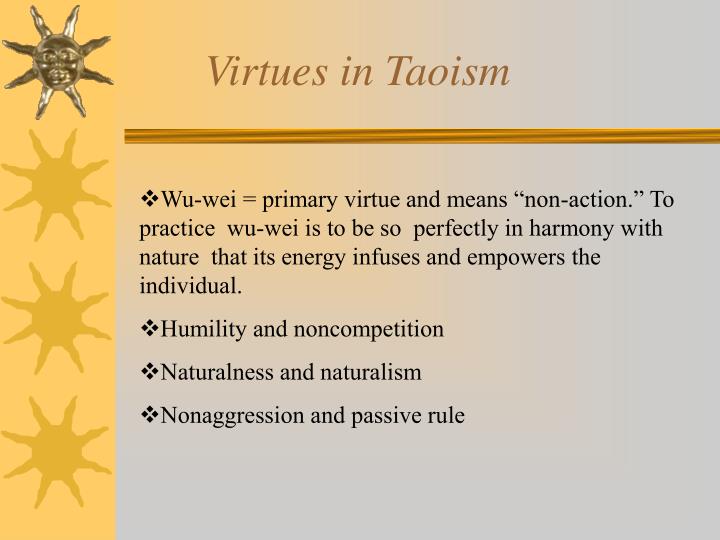 Virtues in Taoism

❖Wu-wei = primary virtue and means “non-action.” To practice wu-wei is to be so perfectly in harmony with nature that its energy infuses and empowers the individual.

❖Humility and noncompetition

❖Naturalness and naturalism

❖Nonaggression and passive rule